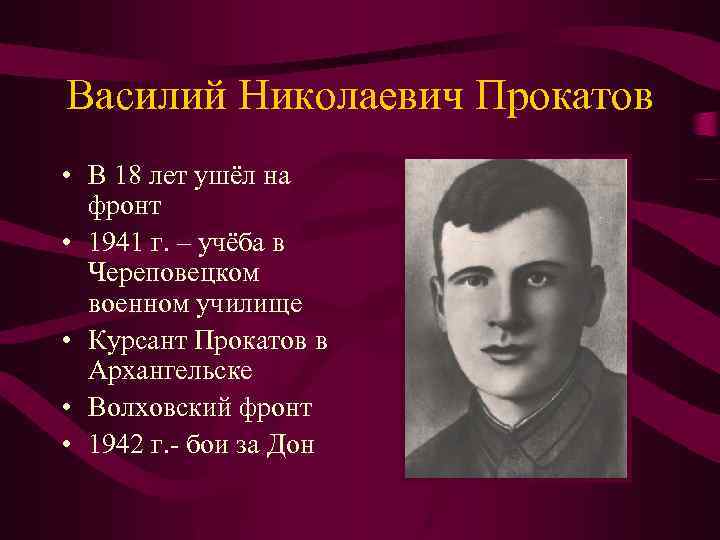 Василий Николаевич Прокатов

• В 18 лет ушёл на фронт
• 1941 г. – учёба в Череповецком военном училище
• Курсант Прокатов в Архангельске
• Волховский фронт
• 1942 г.- бои за Дон